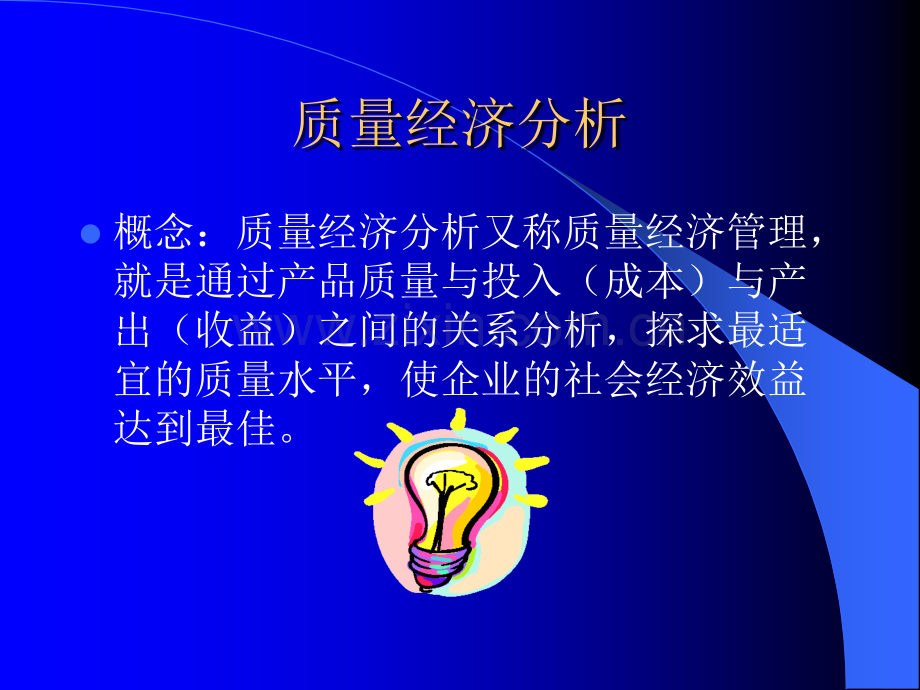 质量经济分析

概念：质量经济分析又称质量经济管理，就是通过产品质量与投入（成本）与产出（收益）之间的关系分析，探求最适宜的质量水平，使企业的社会经济效益达到最佳。